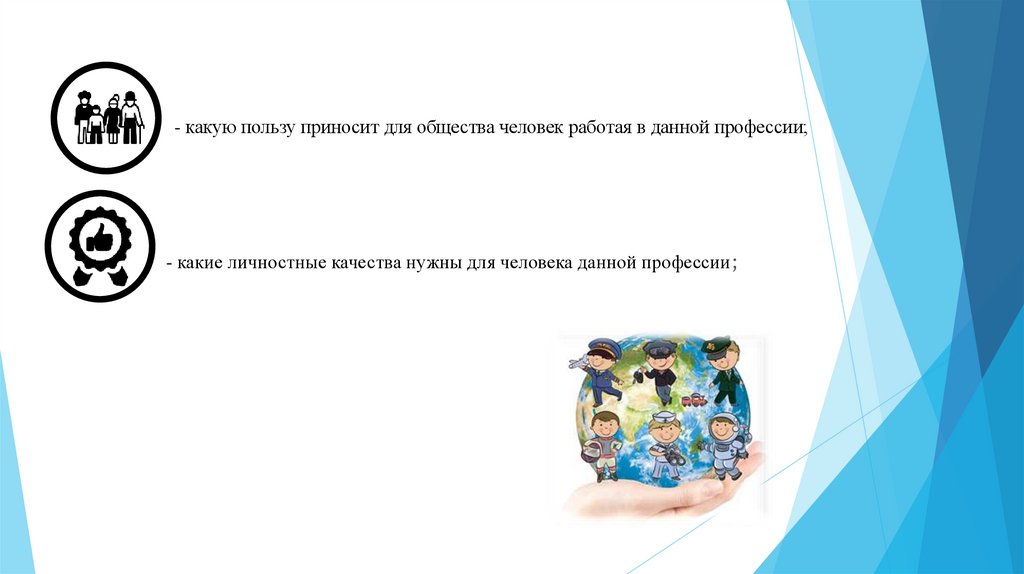 - какую пользу приносит для общества человек работая в данной профессии;

- какие личностные качества нужны для человека данной профессии;